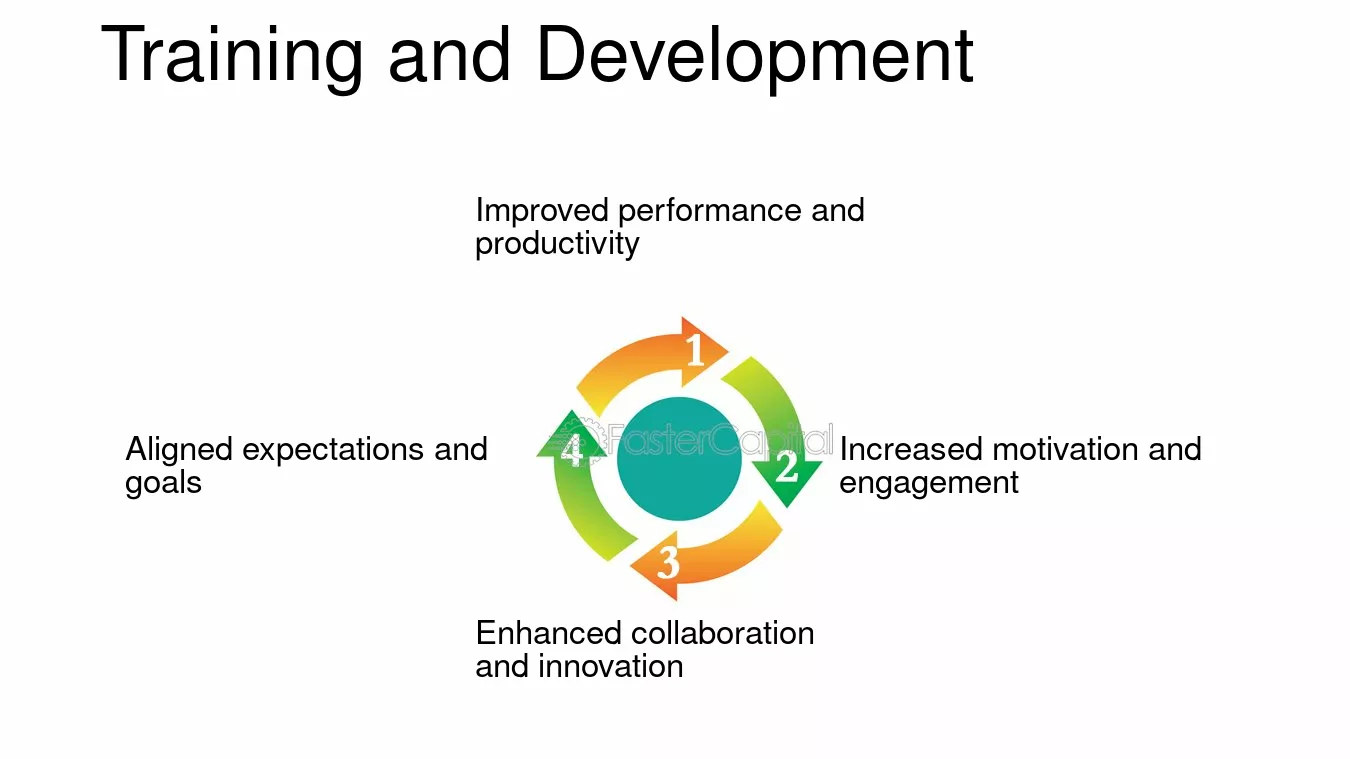 Training and Development

Improved performance and productivity

1

Aligned expectations and goals

4

2

Increased motivation and engagement

3

Enhanced collaboration and innovation

FasterCapital